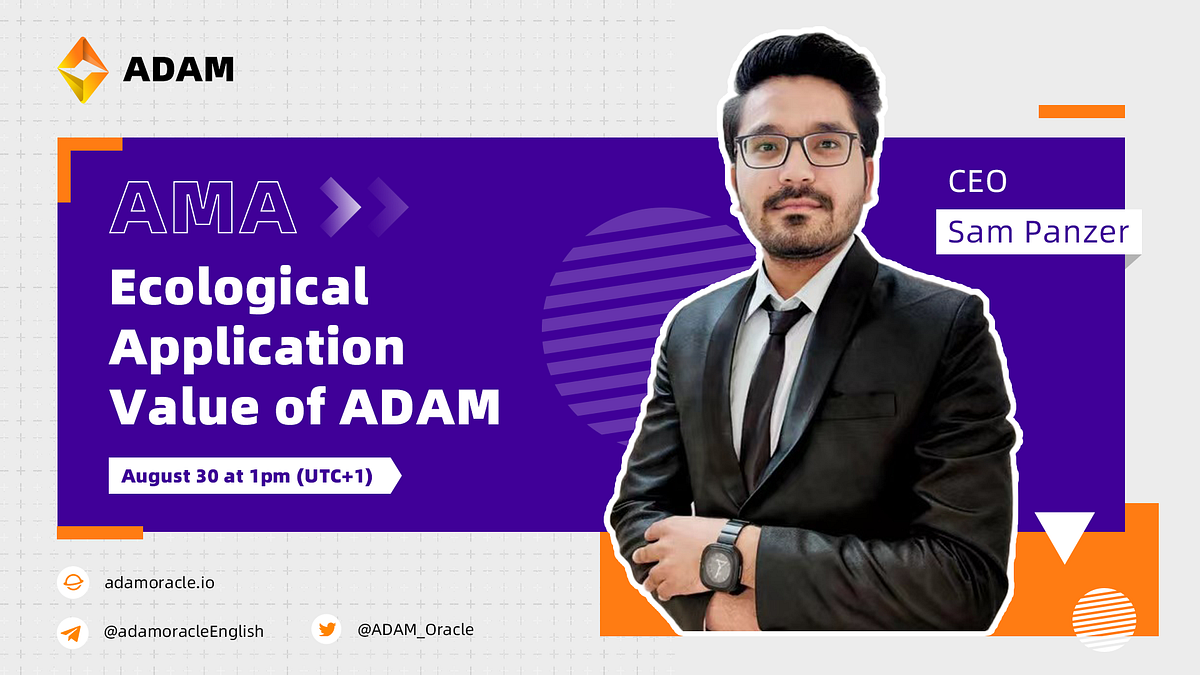 ADAM

AMA

Ecological Application Value of ADAM

August 30 at 1pm (UTC+1)

CEO
Sam Panzer

adamoracle.io

@adamoracleEnglish

@ADAM_Oracle